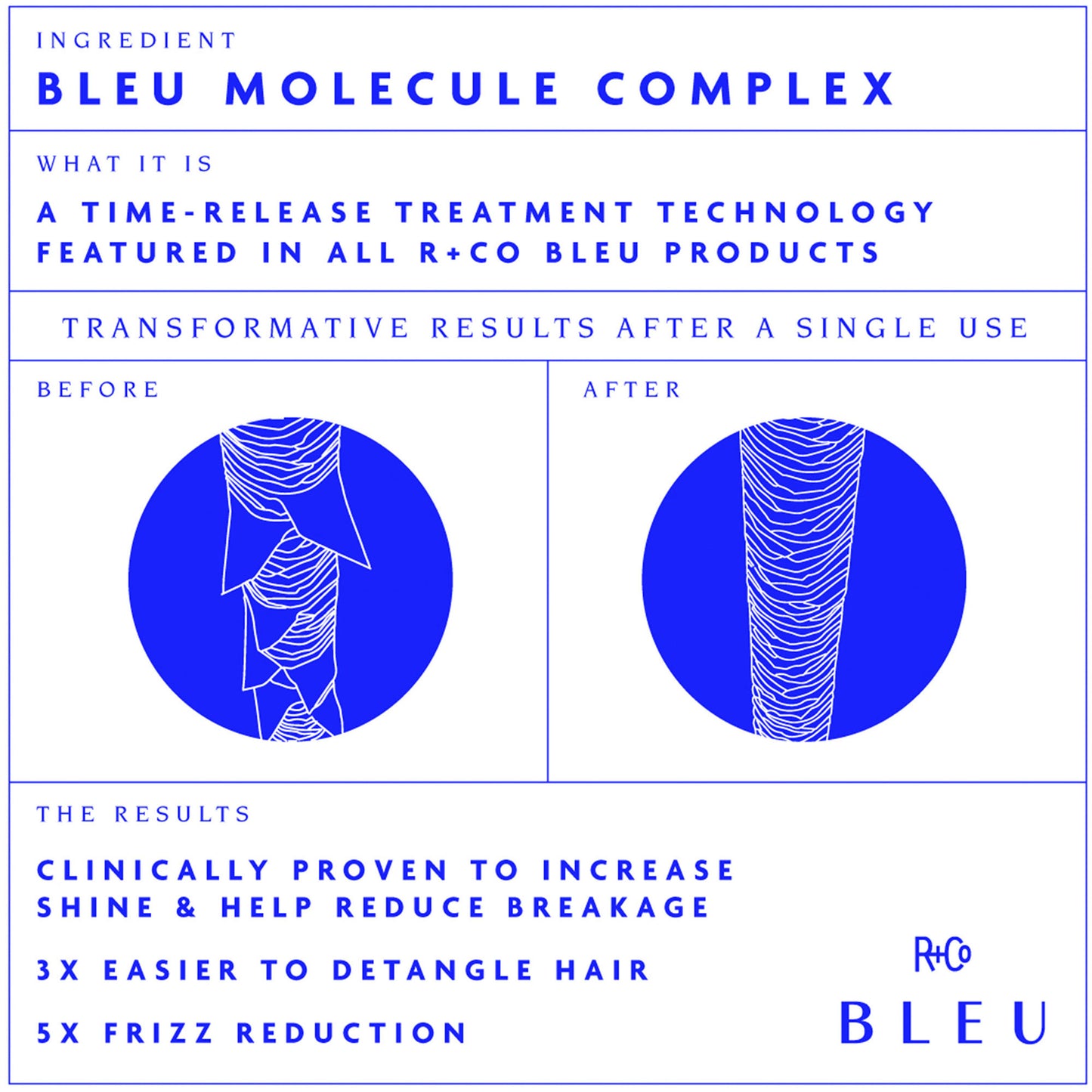 INGREDIENT

BLEU MOLECULE COMPLEX

WHAT IT IS

A TIME-RELEASE TREATMENT TECHNOLOGY FEATURED IN ALL R+CO BLEU PRODUCTS

TRANSFORMATIVE RESULTS AFTER A SINGLE USE

BEFORE

AFTER

THE RESULTS

CLINICALLY PROVEN TO INCREASE SHINE & HELP REDUCE BREAKAGE

3X EASIER TO DETANGLE HAIR

5X FRIZZ REDUCTION

R+Co

BLEU